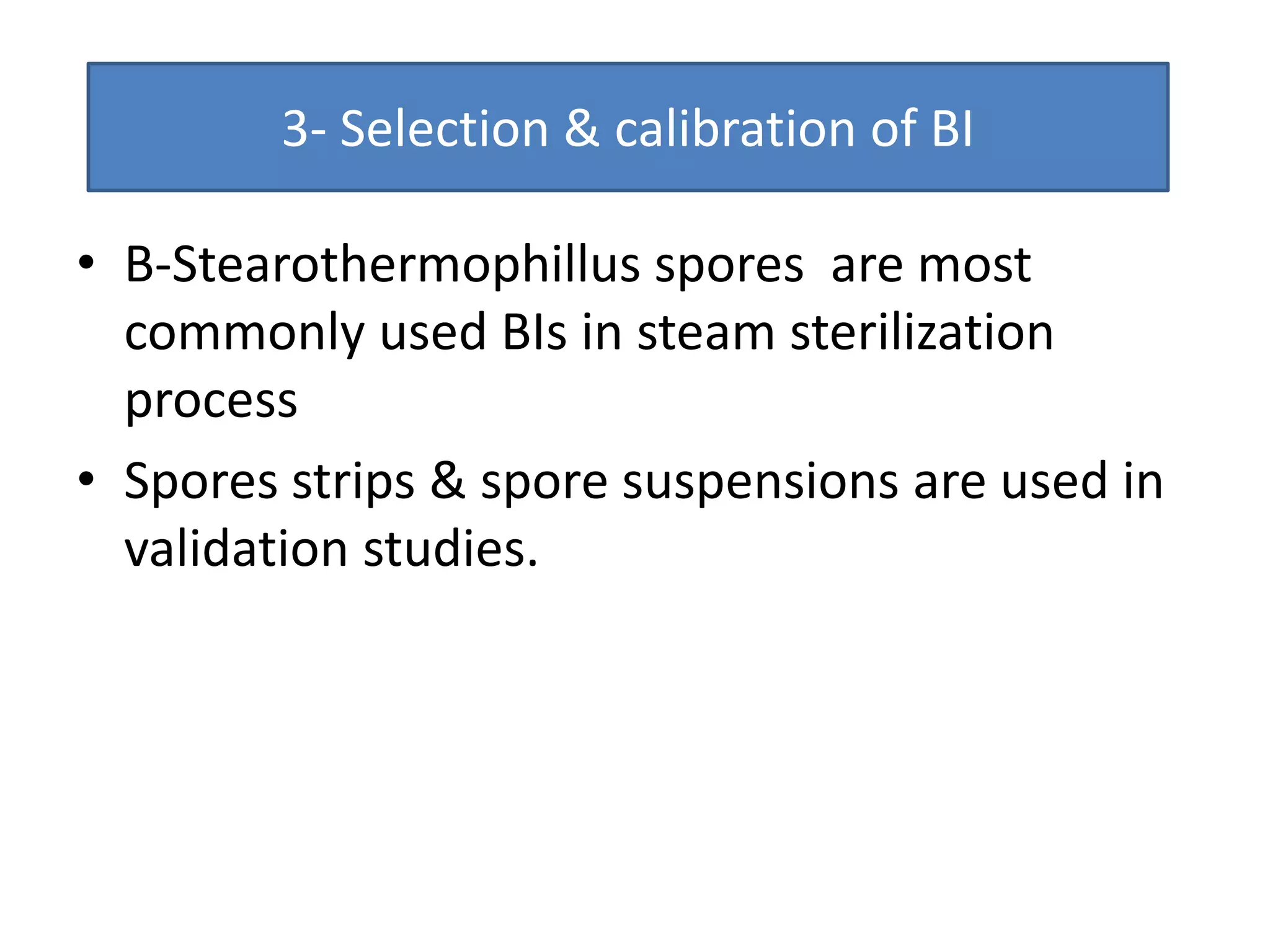 3- Selection & calibration of BI

• B-Stearothermophillus spores  are most commonly used BIs in steam sterilization process

• Spores strips & spore suspensions are used in validation studies.